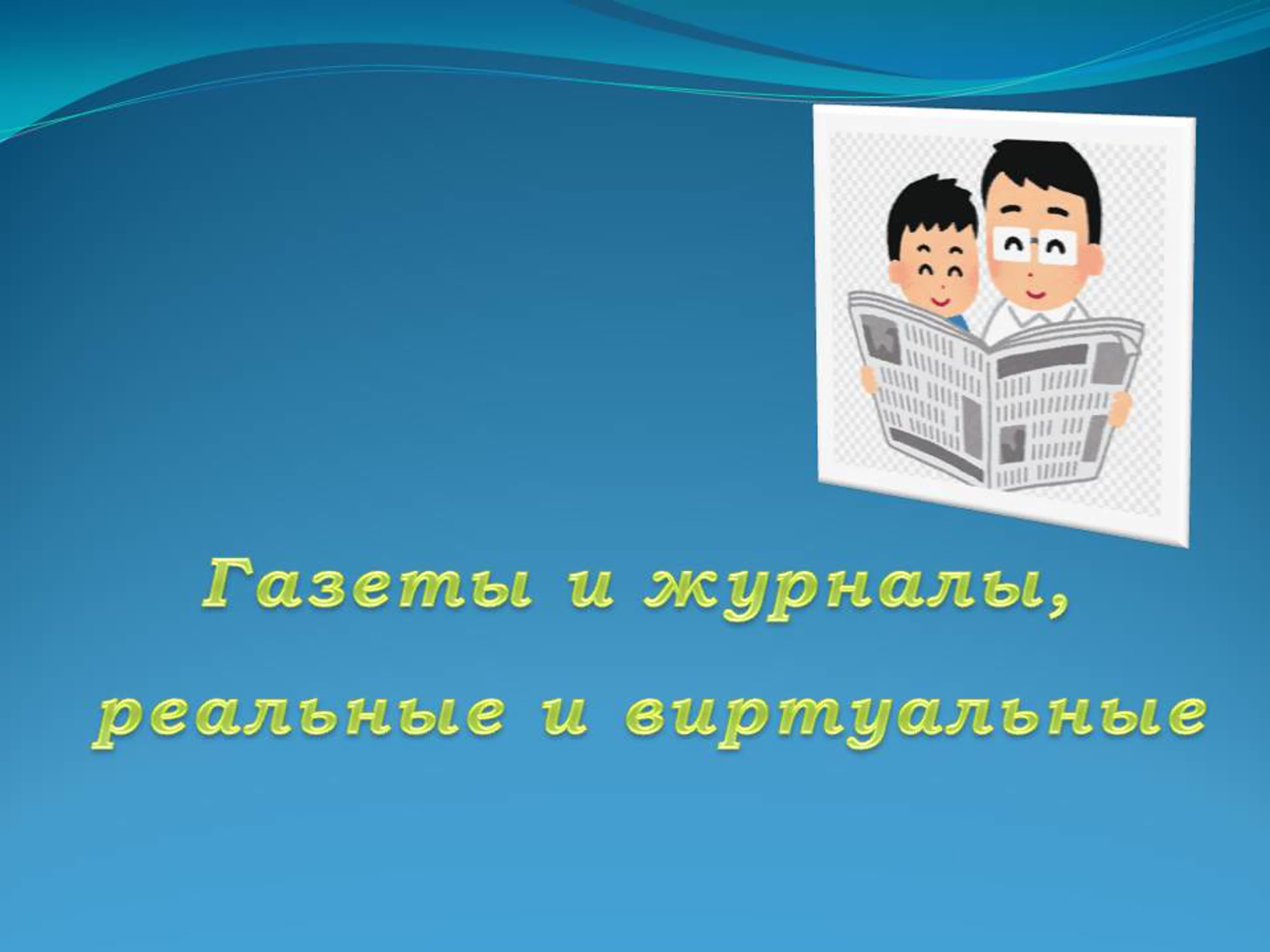 Газеты и журналы,

реальные и виртуальные